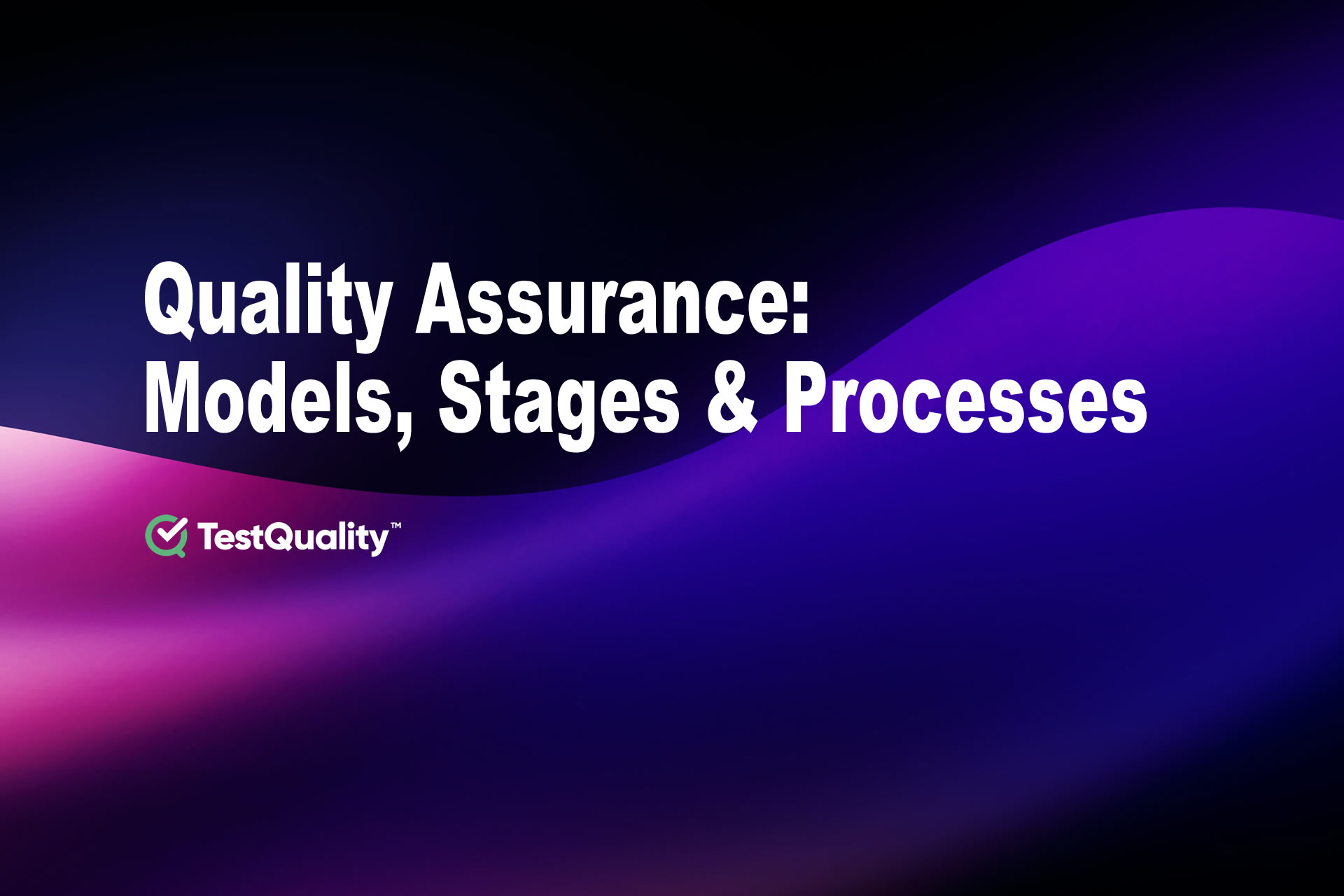 Quality Assurance:
Models, Stages & Processes

TestQuality™